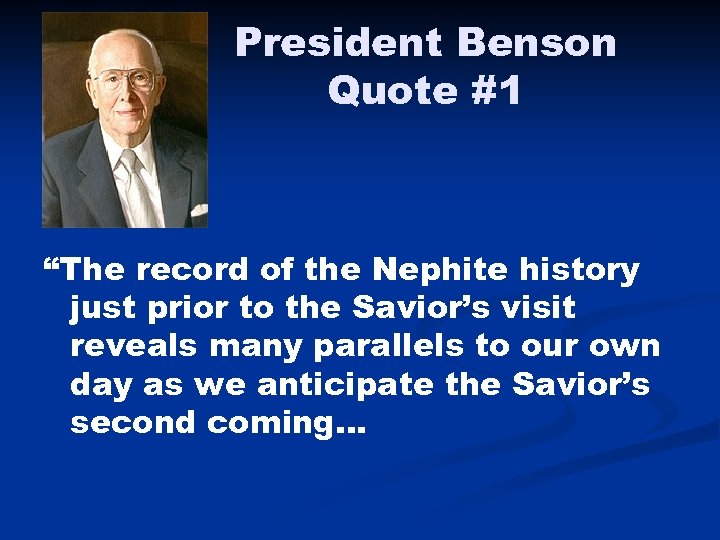 President Benson Quote #1

“The record of the Nephite history just prior to the Savior’s visit reveals many parallels to our own day as we anticipate the Savior’s second coming…